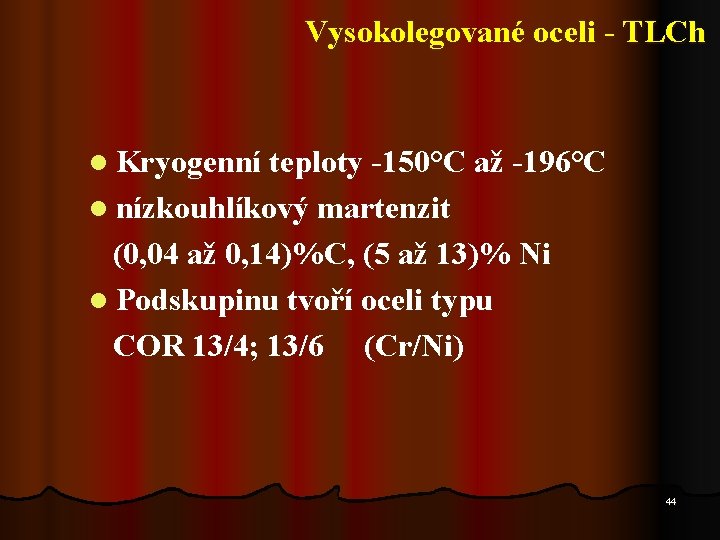 Vysokolegované oceli - TLCh

- Kryogenní teploty -150°C až -196°C
- nízkouhlíkový martenzit (0,04 až 0,14)%C, (5 až 13)% Ni
- Podskupinu tvoří oceli typu COR 13/4; 13/6 (Cr/Ni)

44